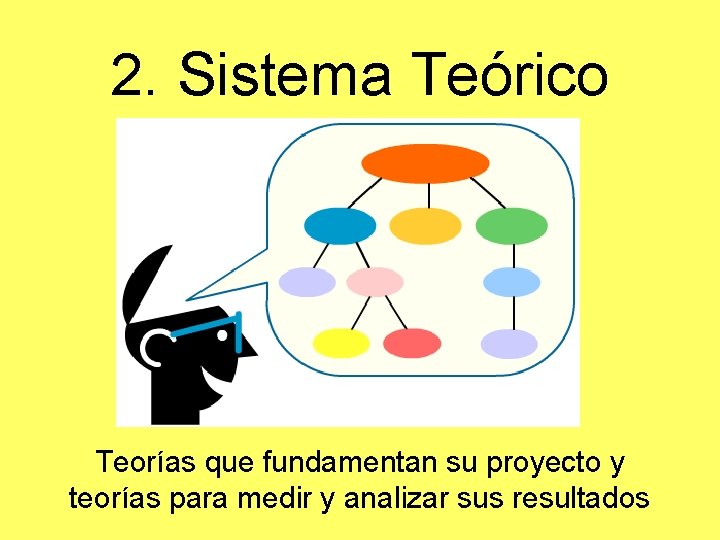 2. Sistema Teórico

Teorías que fundamentan su proyecto y teorías para medir y analizar sus resultados